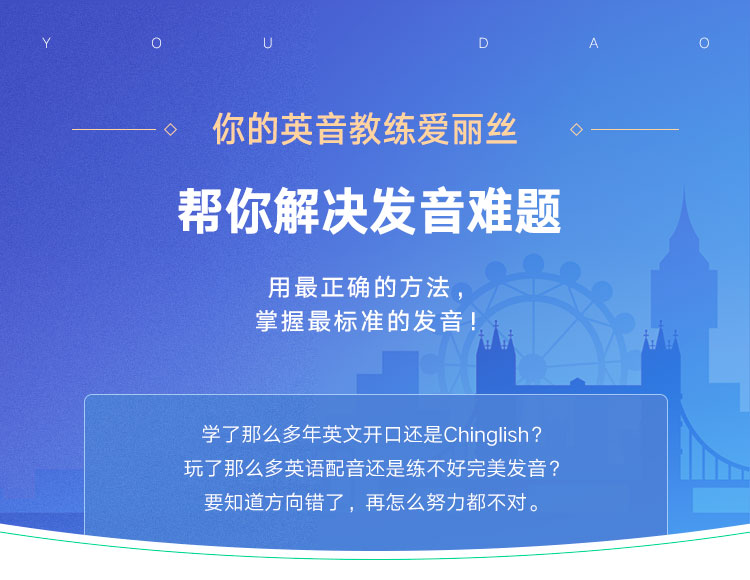 Y O U D A O

你的英音教练爱丽丝

帮你解决发音难题

用最正确的方法，
掌握最标准的发音！

学了那么多年英文开口还是Chinglish？
玩了那么多英语配音还是练不好完美发音？
要知道方向错了，再怎么努力都不对。